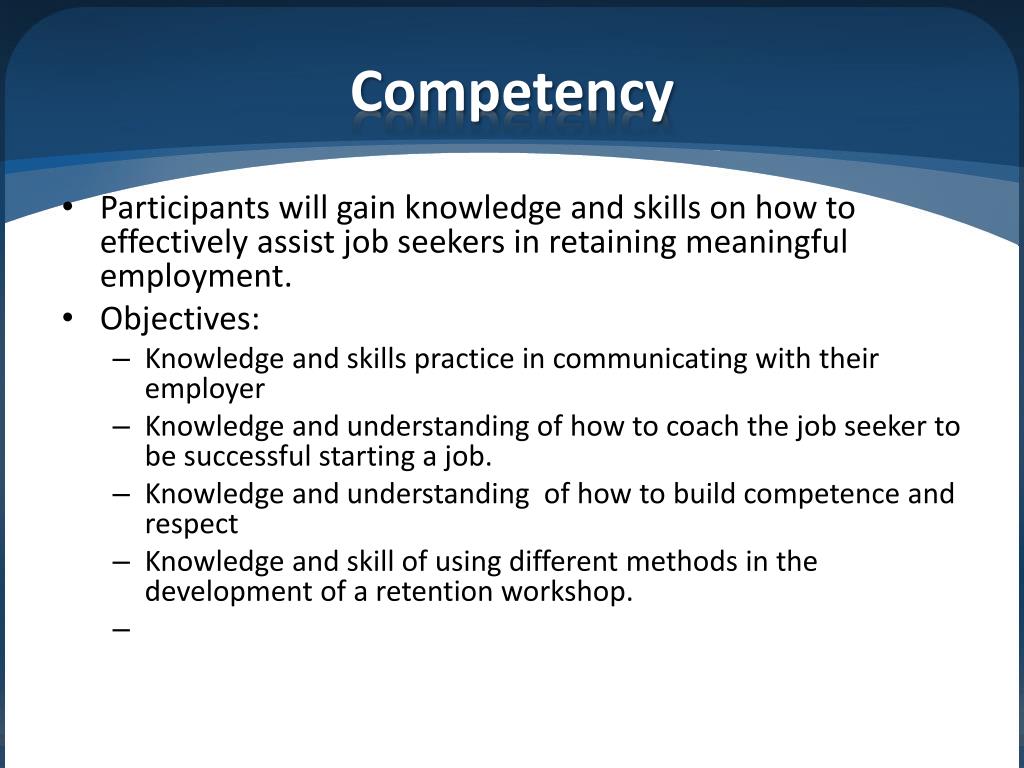 Competency

• Participants will gain knowledge and skills on how to effectively assist job seekers in retaining meaningful employment.
• Objectives:
– Knowledge and skills practice in communicating with their employer
– Knowledge and understanding of how to coach the job seeker to be successful starting a job.
– Knowledge and understanding of how to build competence and respect
– Knowledge and skill of using different methods in the development of a retention workshop.
–